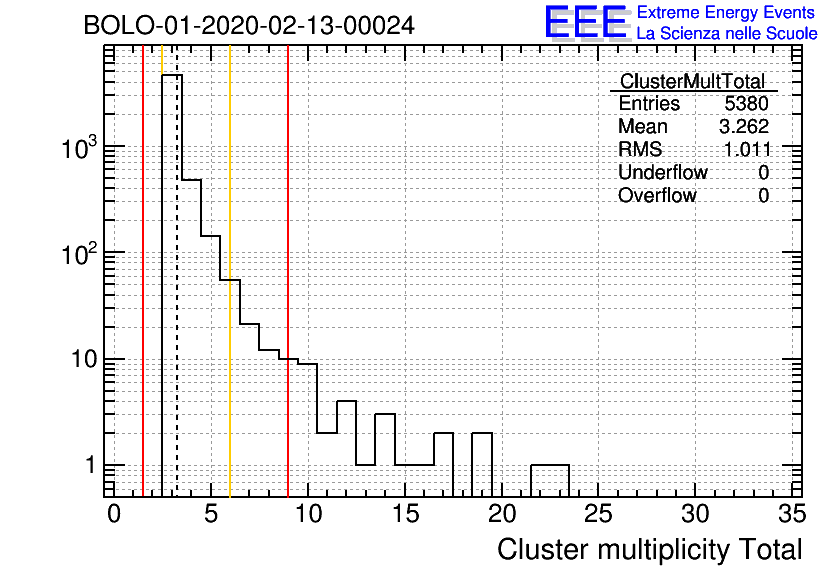 BOLO-01-2020-02-13-00024

EEE Extreme Energy Events
La Scienza nelle Scuole

| ClusterMultTotal | |
|---|---|
| Entries | 5380 |
| Mean | 3.262 |
| RMS | 1.011 |
| Underflow | 0 |
| Overflow | 0 |

$10^3$
$10^2$
10
1

0 5 10 15 20 25 30 35

Cluster multiplicity Total